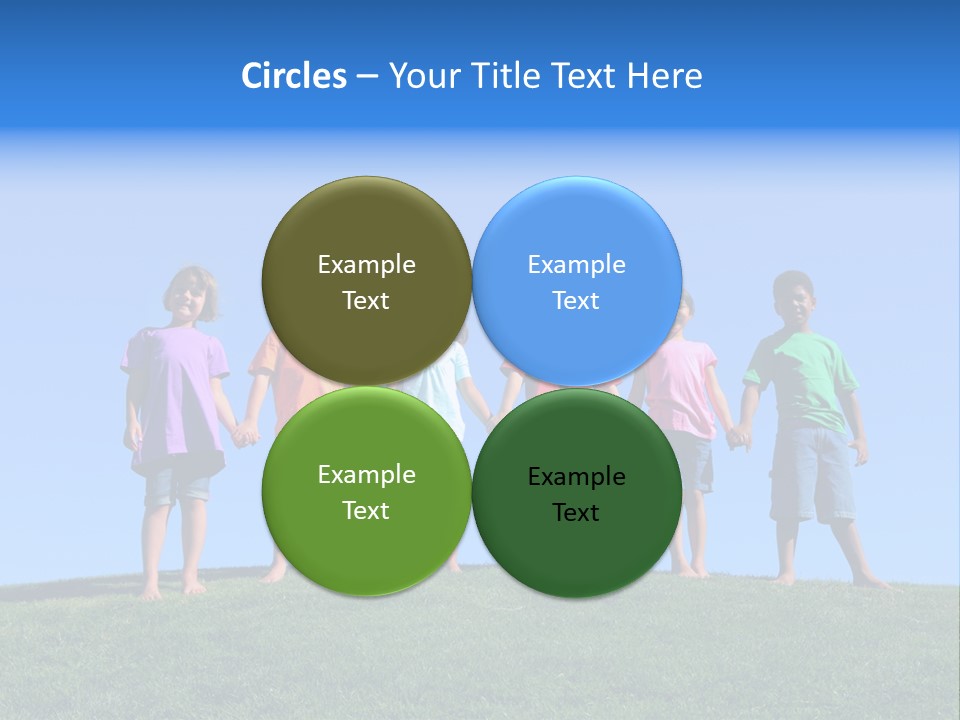 Circles – Your Title Text Here

Example Text

Example Text

Example Text

Example Text